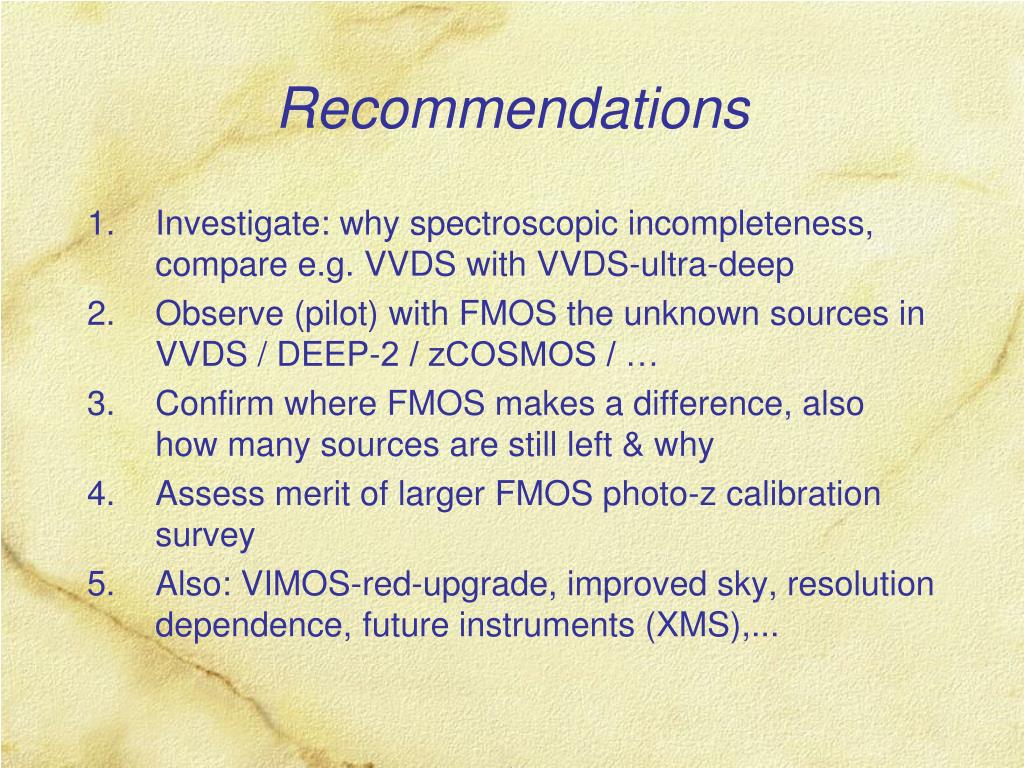 Recommendations

1. Investigate: why spectroscopic incompleteness, compare e.g. VVDS with VVDS-ultra-deep
2. Observe (pilot) with FMOS the unknown sources in VVDS / DEEP-2 / zCOSMOS / …
3. Confirm where FMOS makes a difference, also how many sources are still left & why
4. Assess merit of larger FMOS photo-z calibration survey
5. Also: VIMOS-red-upgrade, improved sky, resolution dependence, future instruments (XMS),...